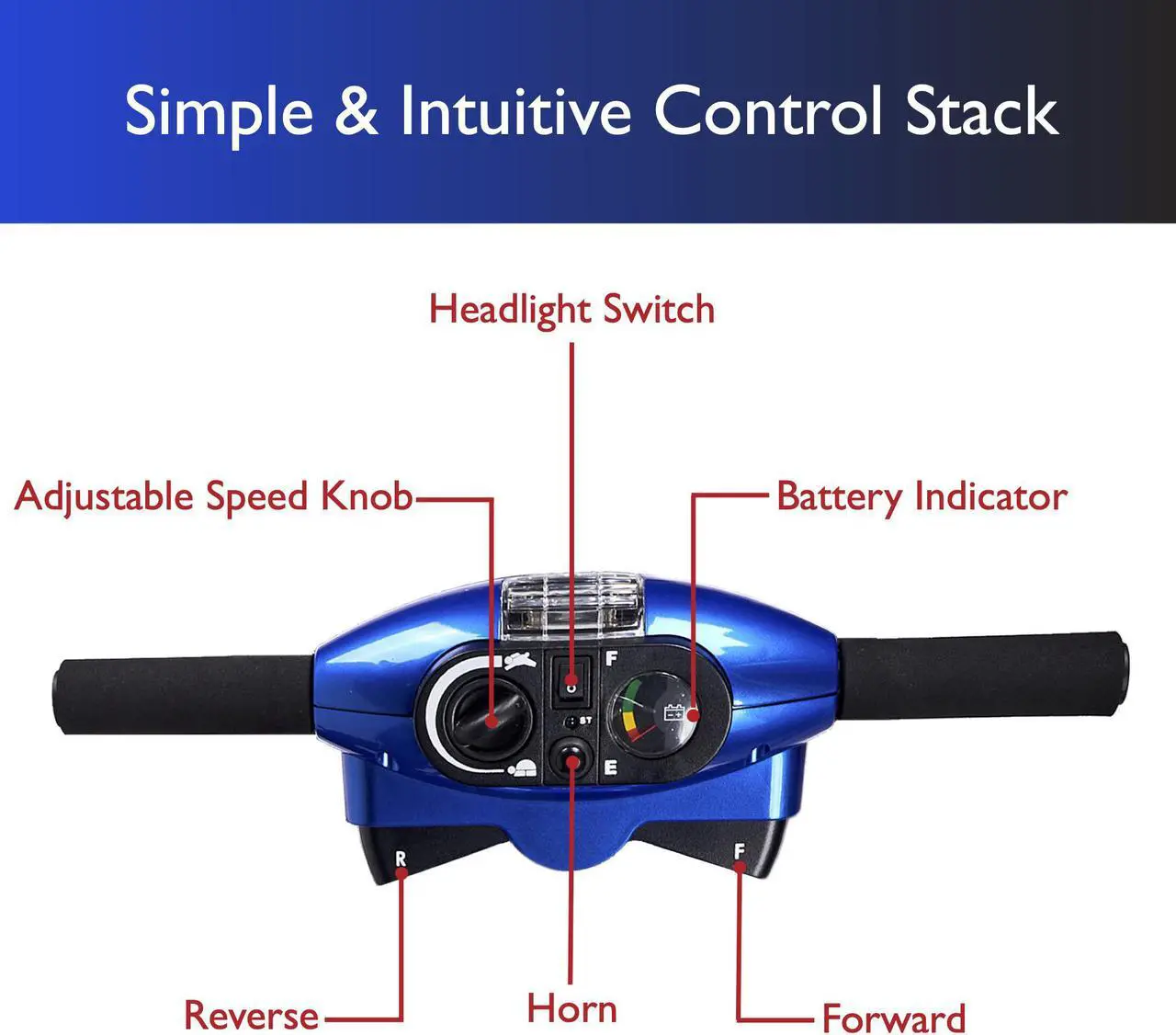 Simple & Intuitive Control Stack

Headlight Switch

Adjustable Speed Knob

Battery Indicator

F

ST

E

R

F

Reverse

Horn

Forward